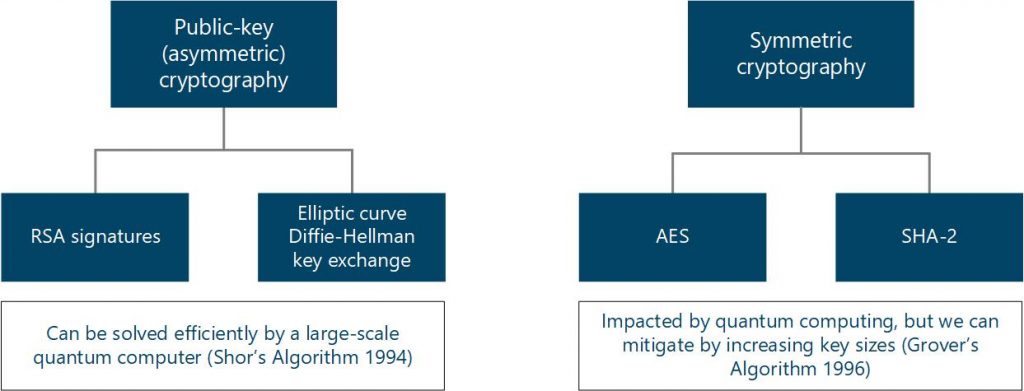 Public-key (asymmetric) cryptography

RSA signatures

Elliptic curve Diffie-Hellman key exchange

Can be solved efficiently by a large-scale quantum computer (Shor's Algorithm 1994)

Symmetric cryptography

AES

SHA-2

Impacted by quantum computing, but we can mitigate by increasing key sizes (Grover's Algorithm 1996)